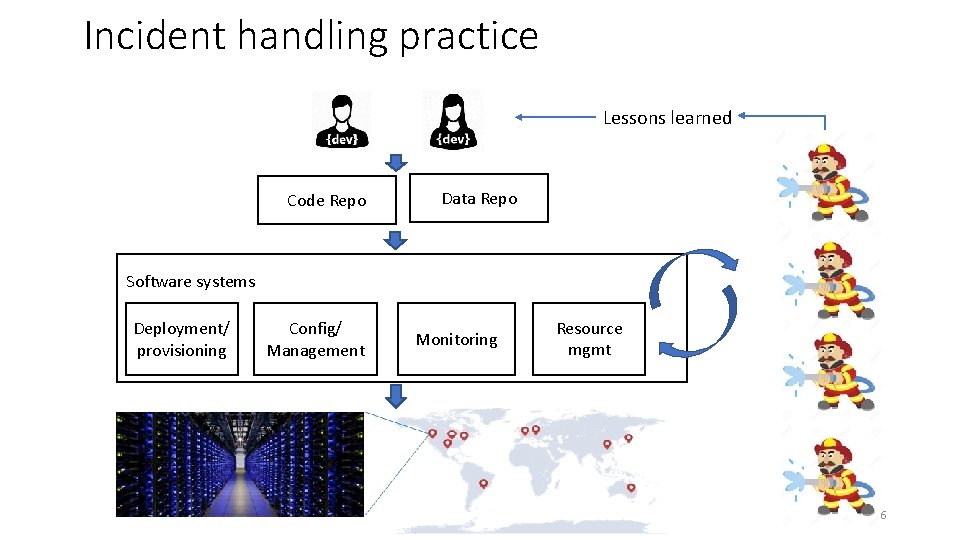 Incident handling practice

{dev}
{dev}

Lessons learned

Code Repo
Data Repo

Software systems

Deployment/ provisioning
Config/ Management
Monitoring
Resource mgmt

6